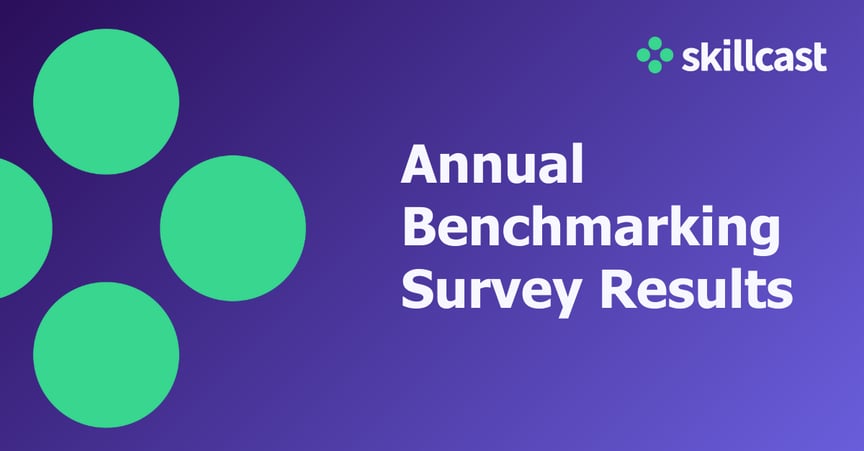 skillcast

Annual Benchmarking Survey Results